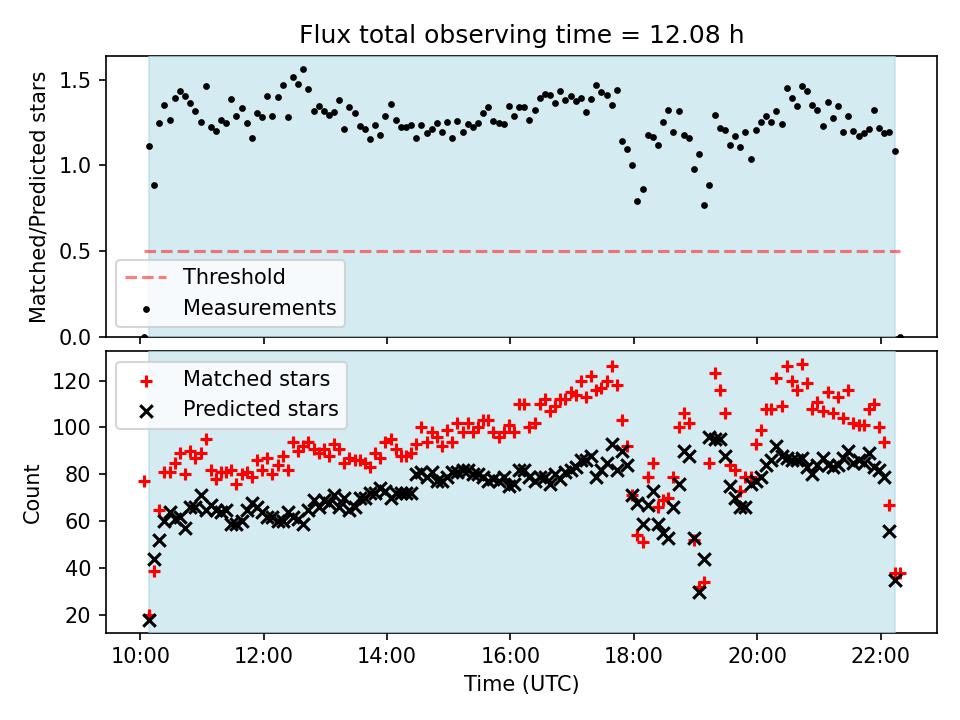 Flux total observing time = 12.08 h

Matched/Predicted stars

1.5
1.0
0.5
0.0

Threshold
Measurements

Matched stars
Predicted stars

Count

120
100
80
60
40
20

10:00 12:00 14:00 16:00 18:00 20:00 22:00

Time (UTC)